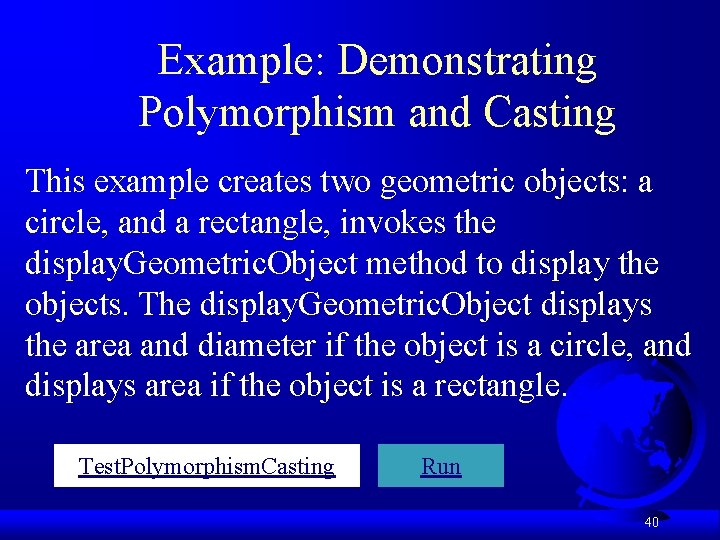 Example: Demonstrating Polymorphism and Casting

This example creates two geometric objects: a circle, and a rectangle, invokes the displayGeometricObject method to display the objects. The displayGeometricObject displays the area and diameter if the object is a circle, and displays area if the object is a rectangle.

TestPolymorphismCasting

Run

40